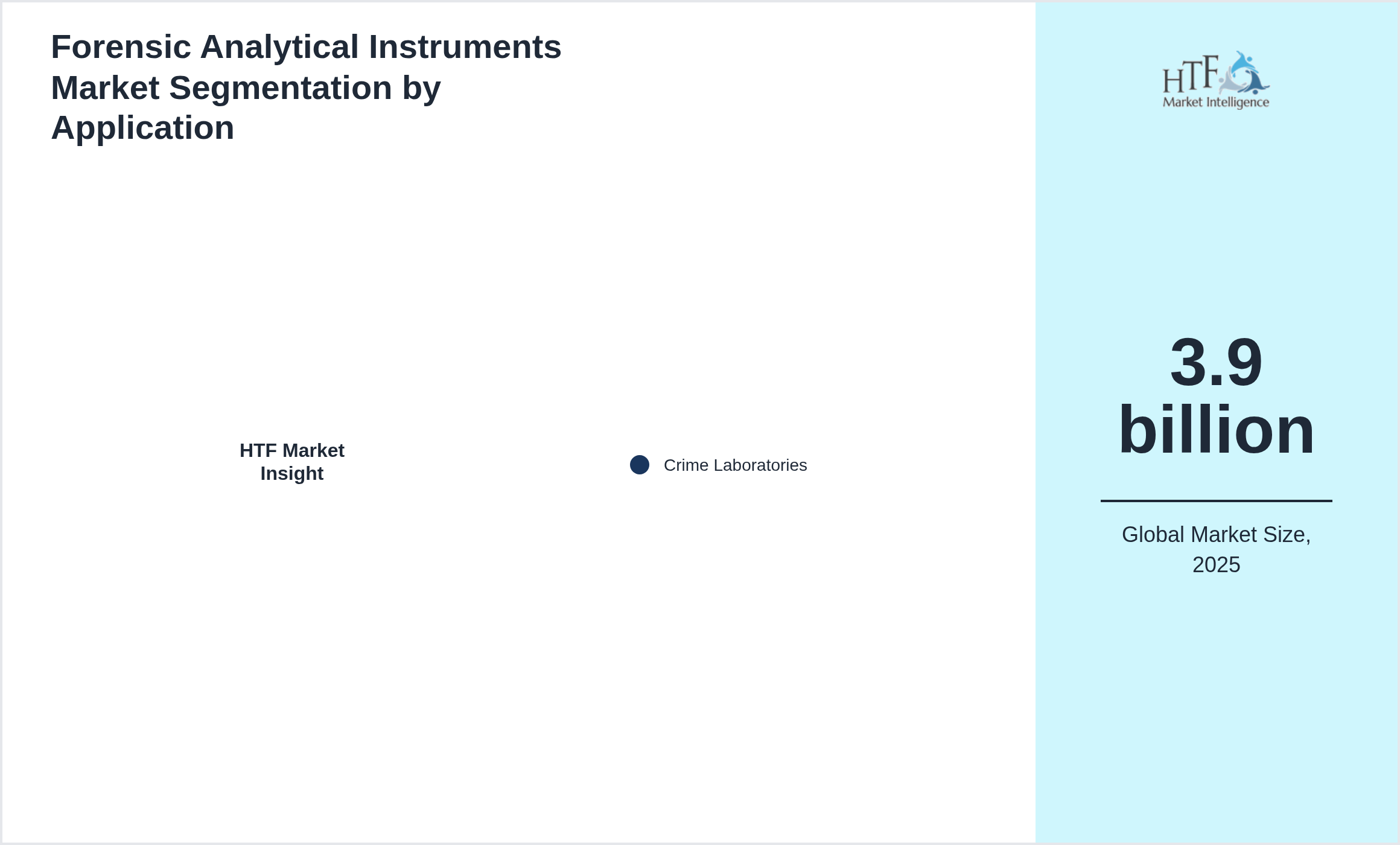 Forensic Analytical Instruments Market Segmentation by Application

HTF Market Insight

Crime Laboratories

HTF Market Intelligence

3.9 billion

Global Market Size, 2025